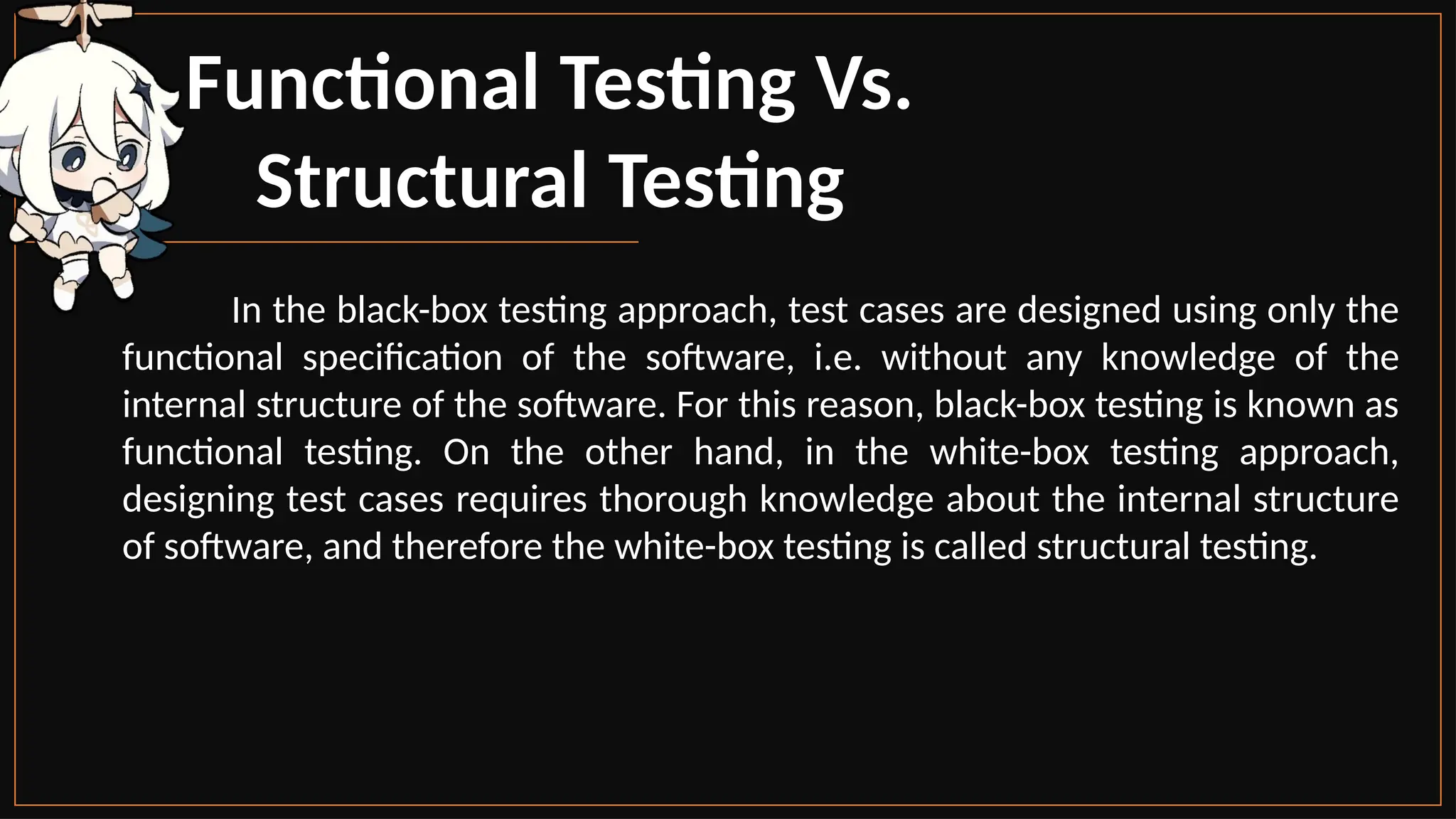 Functional Testing Vs. Structural Testing

In the black-box testing approach, test cases are designed using only the functional specification of the software, i.e. without any knowledge of the internal structure of the software. For this reason, black-box testing is known as functional testing. On the other hand, in the white-box testing approach, designing test cases requires thorough knowledge about the internal structure of software, and therefore the white-box testing is called structural testing.